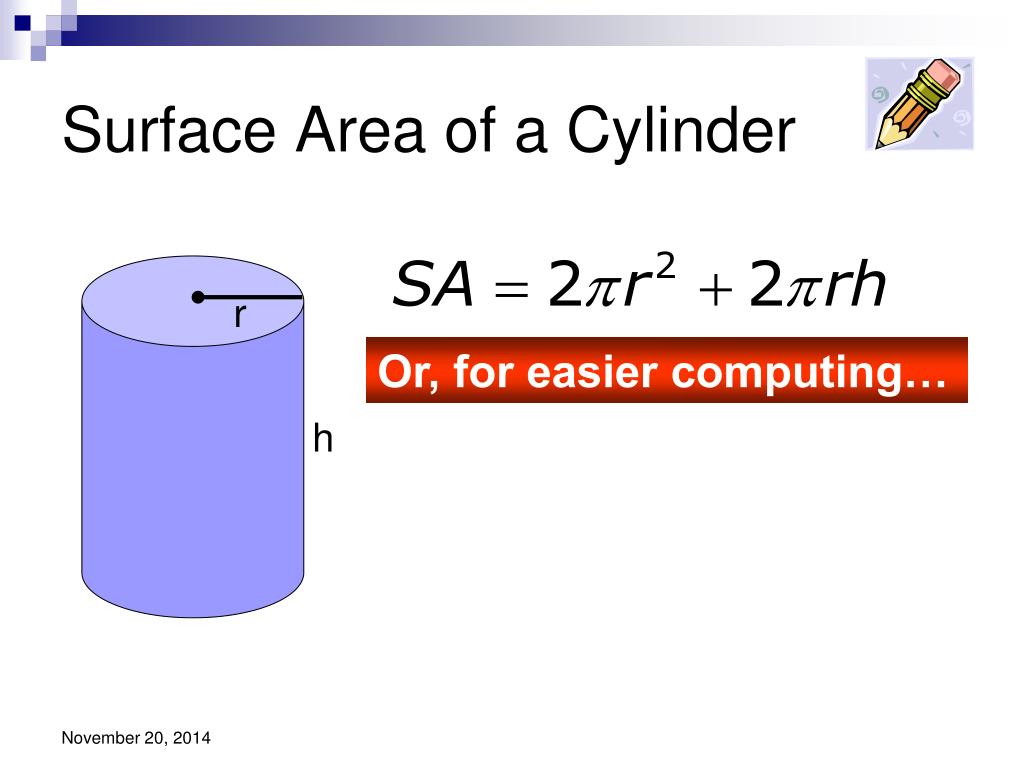 Surface Area of a Cylinder

r

h

$SA = 2\pi r^2 + 2\pi rh$

Or, for easier computing…

November 20, 2014